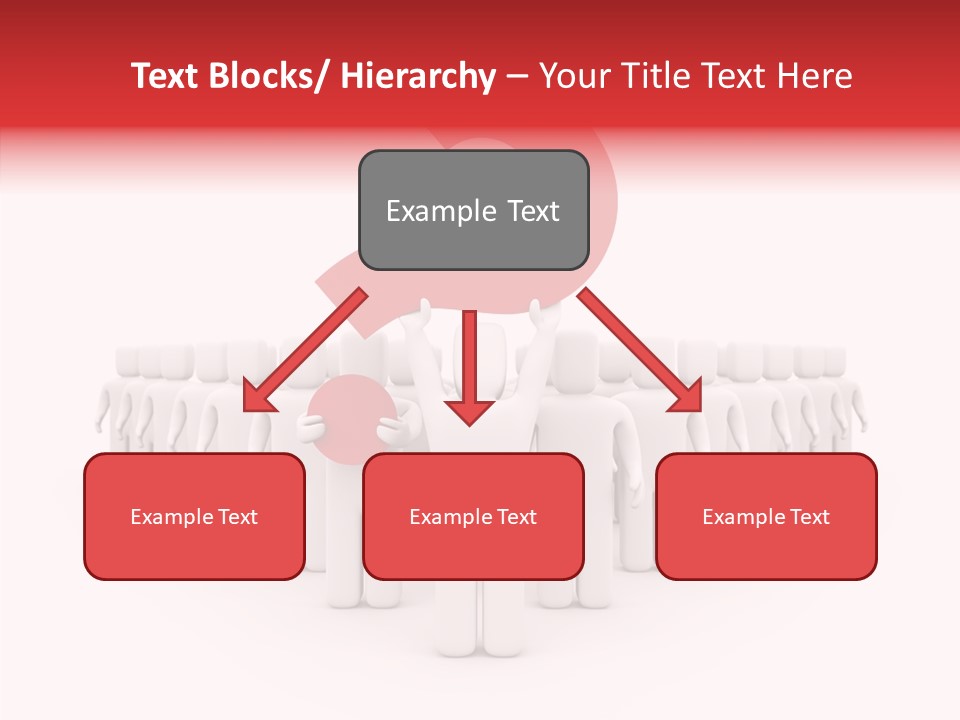 Text Blocks/ Hierarchy – Your Title Text Here

Example Text

Example Text

Example Text

Example Text